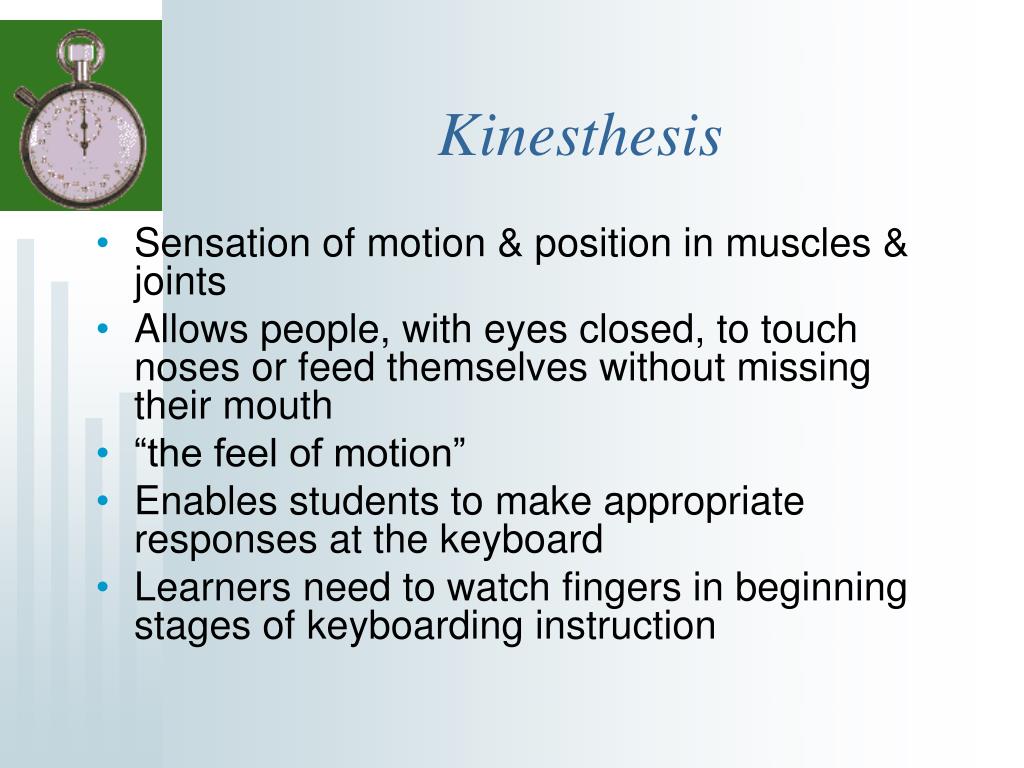 Kinesthesis

• Sensation of motion & position in muscles & joints
• Allows people, with eyes closed, to touch noses or feed themselves without missing their mouth
• “the feel of motion”
• Enables students to make appropriate responses at the keyboard
• Learners need to watch fingers in beginning stages of keyboarding instruction